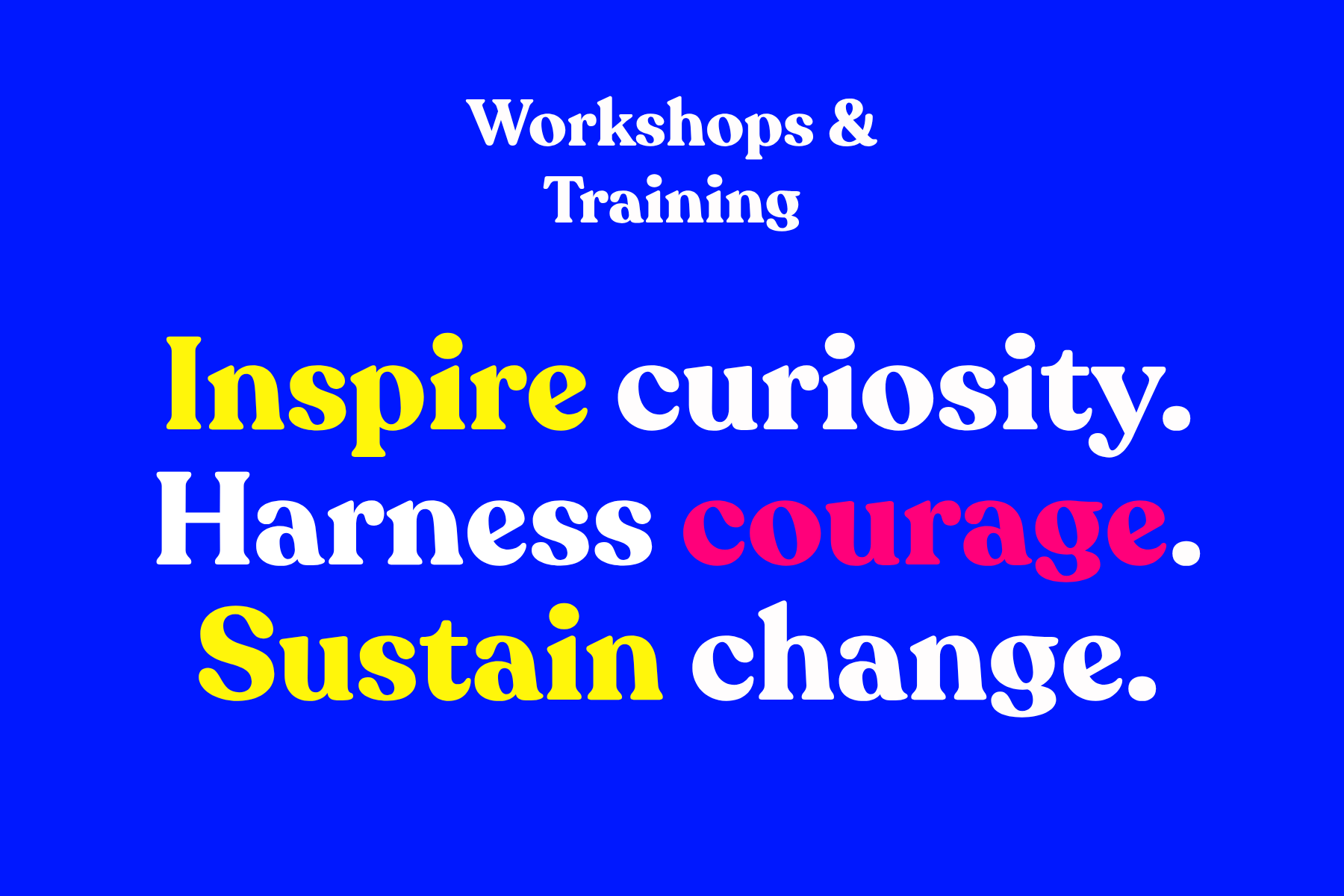 Workshops & Training

Inspire curiosity. Harness courage. Sustain change.